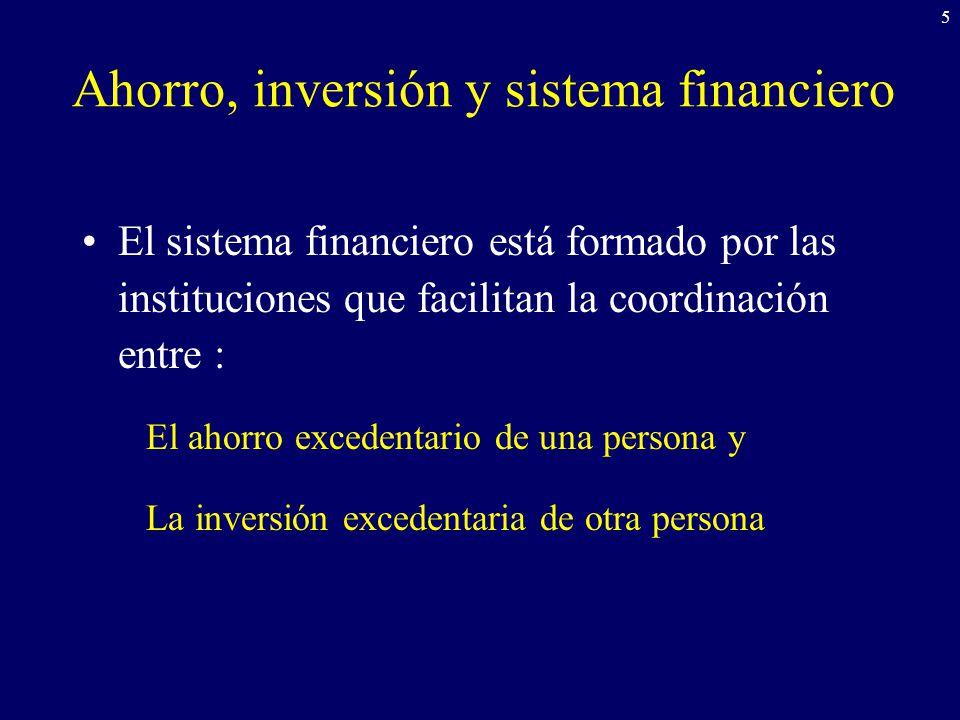 5

Ahorro, inversión y sistema financiero

• El sistema financiero está formado por las instituciones que facilitan la coordinación entre :

El ahorro excedentario de una persona y

La inversión excedentaria de otra persona